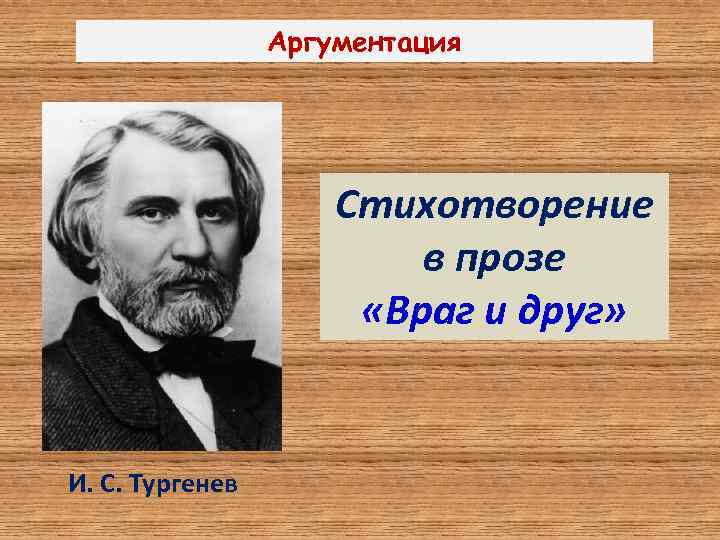 Аргументация

Стихотворение в прозе «Враг и друг»

И. С. Тургенев